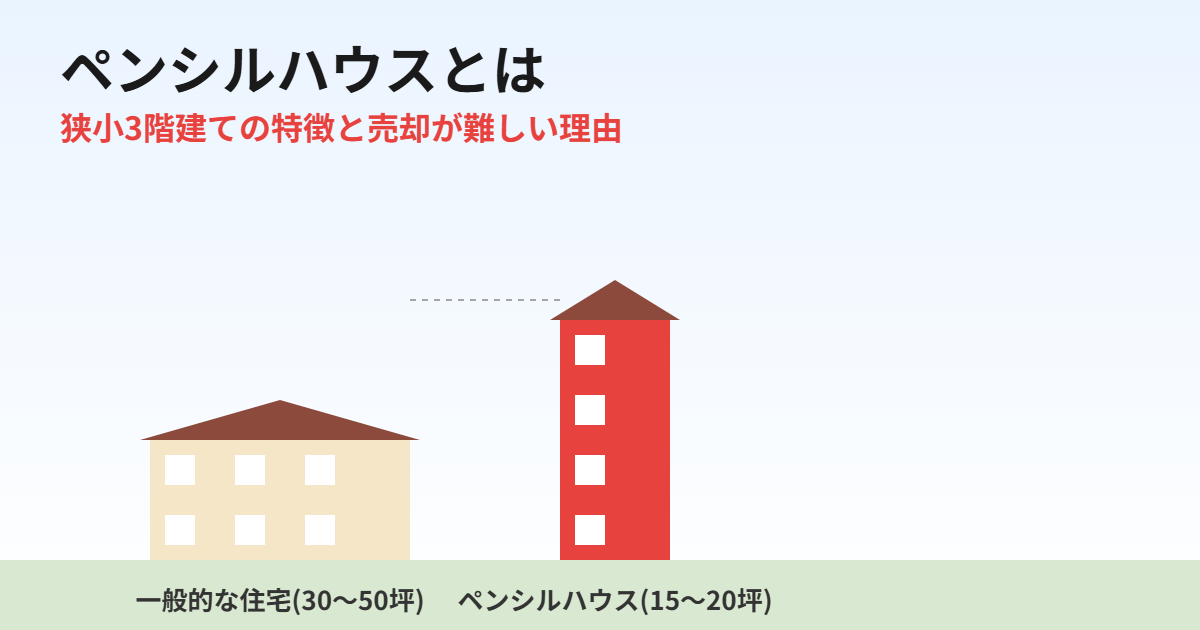 ペンシルハウスとは
狭小3階建ての特徴と売却が難しい理由

一般的な住宅(30〜50坪)

ペンシルハウス(15〜20坪)